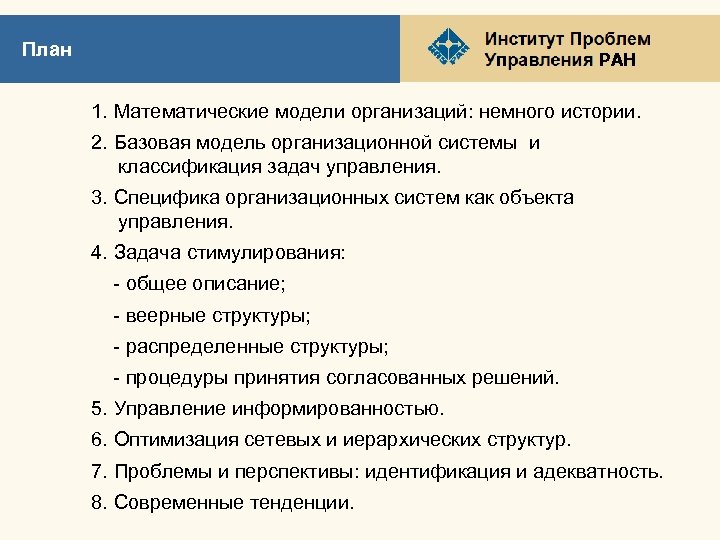 План

Институт Проблем Управления РАН

1. Математические модели организаций: немного истории.

2. Базовая модель организационной системы и классификация задач управления.

3. Специфика организационных систем как объекта управления.

4. Задача стимулирования:

- общее описание;

- веерные структуры;

- распределенные структуры;

- процедуры принятия согласованных решений.

5. Управление информированностью.

6. Оптимизация сетевых и иерархических структур.

7. Проблемы и перспективы: идентификация и адекватность.

8. Современные тенденции.